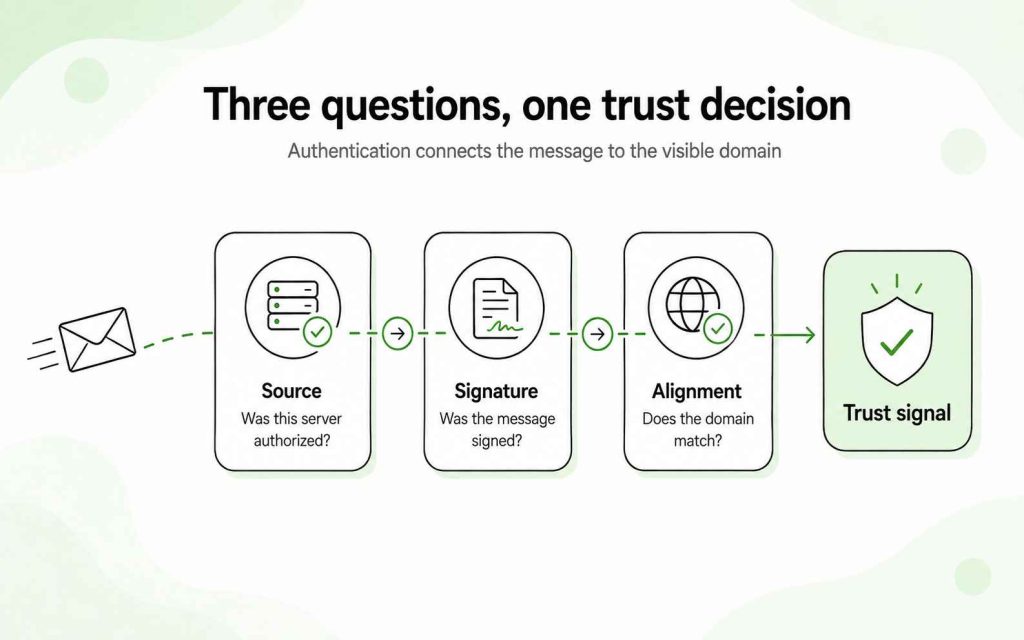 Three questions, one trust decision

Authentication connects the message to the visible domain

Source
Was this server authorized?

Signature
Was the message signed?

Alignment
Does the domain match?

Trust signal